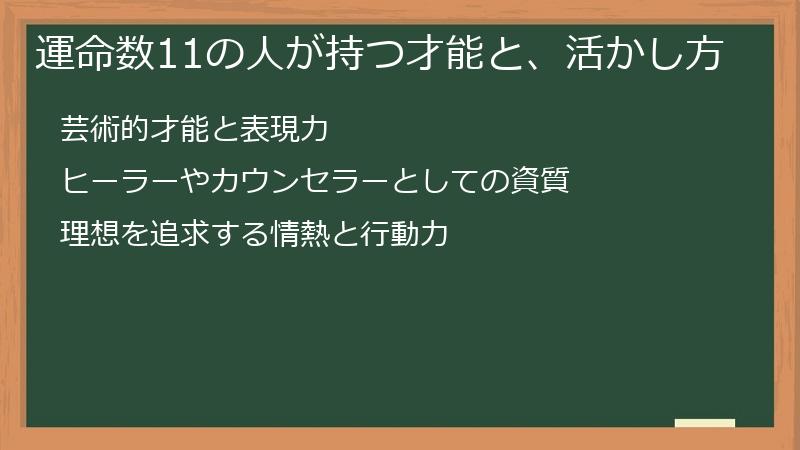 運命数11の人が持つ才能と、活かし方

芸術的才能と表現力

ヒーラーやカウンセラーとしての資質

理想を追求する情熱と行動力